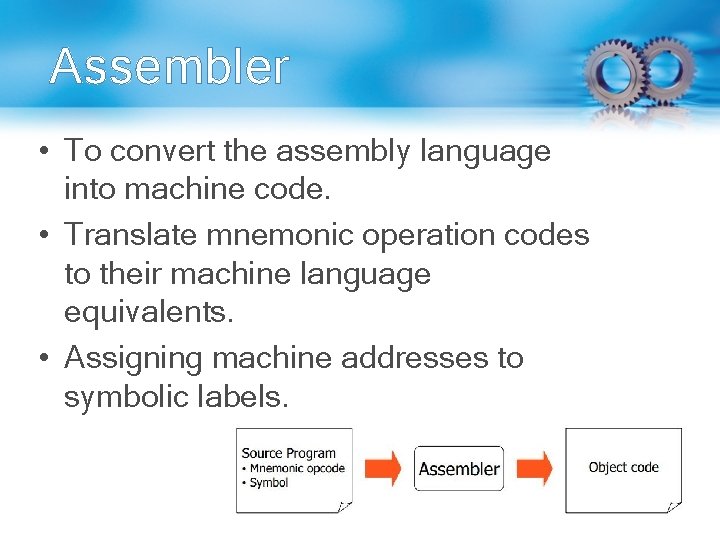 Assembler

• To convert the assembly language into machine code.

• Translate mnemonic operation codes to their machine language equivalents.

• Assigning machine addresses to symbolic labels.

Source Program
• Mnemonic opcode
• Symbol

Assembler

Object code